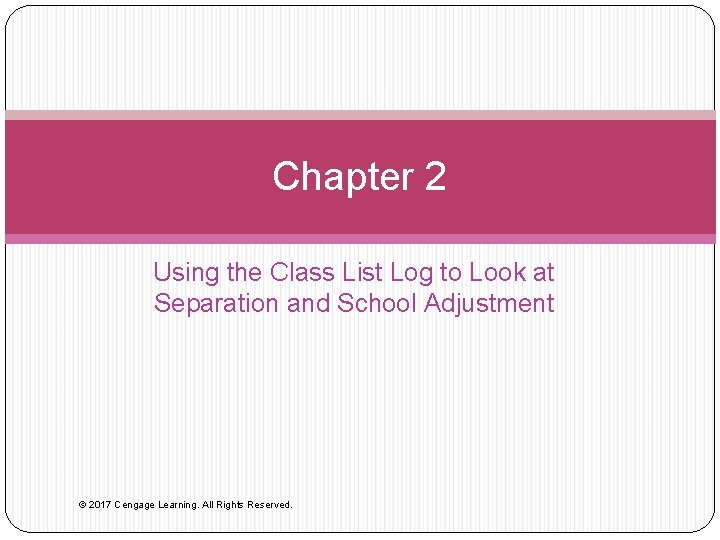 Chapter 2

Using the Class List Log to Look at Separation and School Adjustment

© 2017 Cengage Learning. All Rights Reserved.